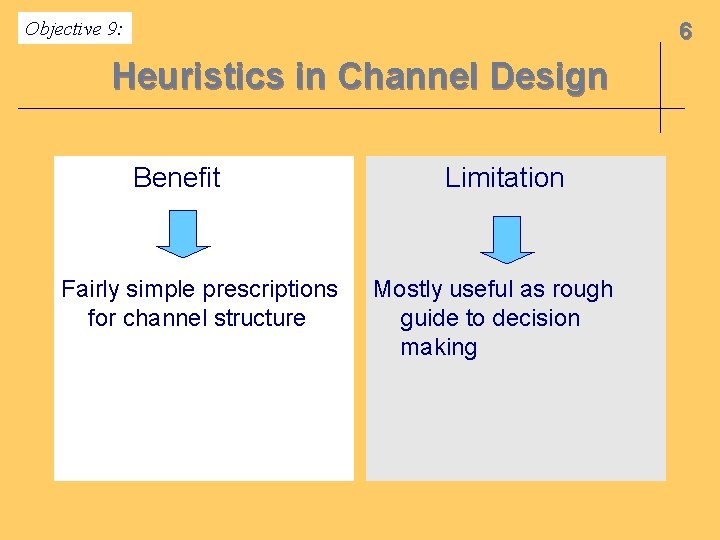 Objective 9:

6

Heuristics in Channel Design

Benefit

Fairly simple prescriptions for channel structure

Limitation

Mostly useful as rough guide to decision making